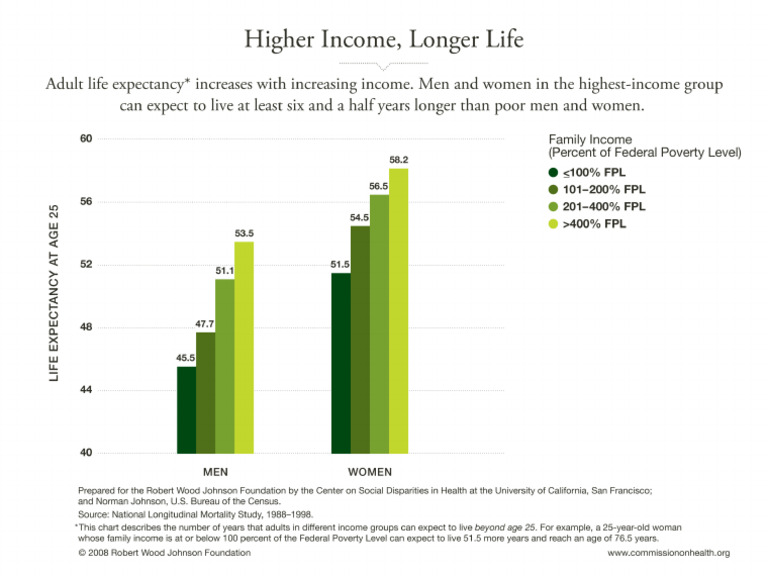 Higher Income, Longer Life

Adult life expectancy* increases with increasing income. Men and women in the highest-income group can expect to live at least six and a half years longer than poor men and women.

LIFE EXPECTANCY AT AGE 25

60
56
52
48
44
40

45.5
47.7
51.1
53.5

51.5
54.5
56.5
58.2

MEN
WOMEN

Family Income
(Percent of Federal Poverty Level)
≤100% FPL
101–200% FPL
201–400% FPL
>400% FPL

Prepared for the Robert Wood Johnson Foundation by the Center on Social Disparities in Health at the University of California, San Francisco; and Norman Johnson, U.S. Bureau of the Census.

Source: National Longitudinal Mortality Study, 1988–1998.

*This chart describes the number of years that adults in different income groups can expect to live beyond age 25. For example, a 25-year-old woman whose family income is at or below 100 percent of the Federal Poverty Level can expect to live 51.5 more years and reach an age of 76.5 years.

© 2008 Robert Wood Johnson Foundation

www.commissiononhealth.org